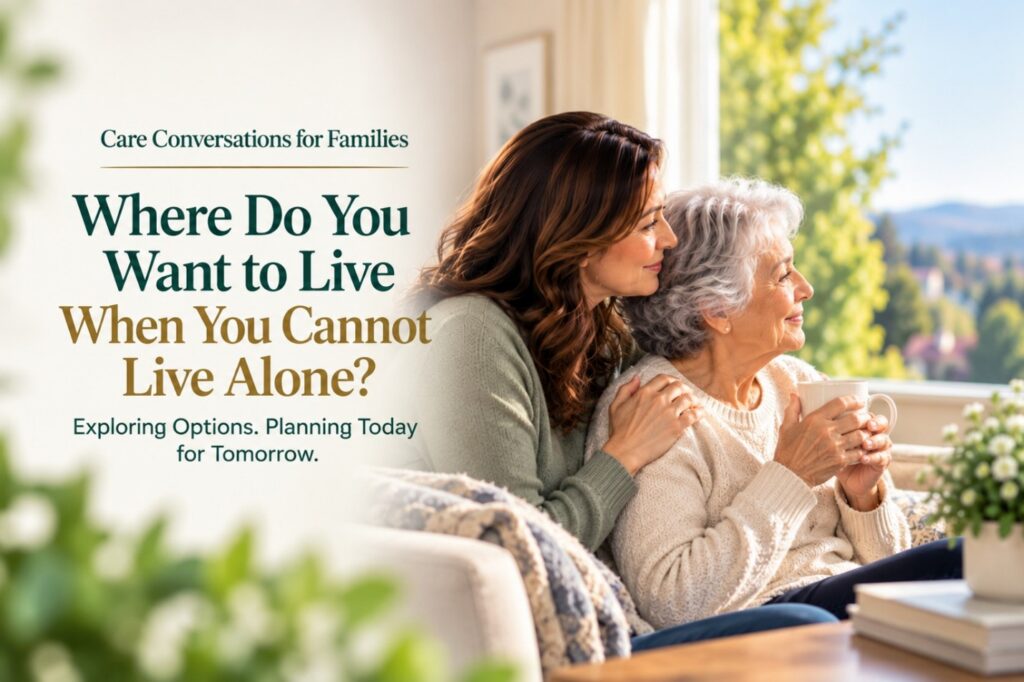 Care Conversations for Families

Where Do You Want to Live When You Cannot Live Alone?

Exploring Options. Planning Today for Tomorrow.